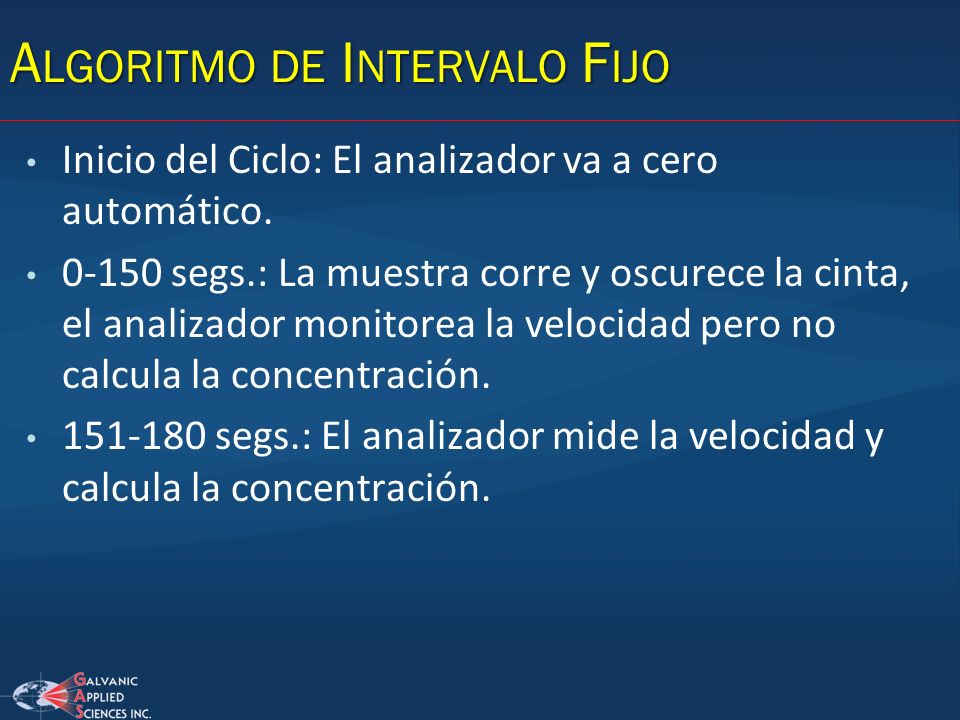 ALGORITMO DE INTERVALO FIJO

• Inicio del Ciclo: El analizador va a cero automático.
• 0-150 segs.: La muestra corre y oscurece la cinta, el analizador monitorea la velocidad pero no calcula la concentración.
• 151-180 segs.: El analizador mide la velocidad y calcula la concentración.

GALVANIC
APPLIED
SCIENCES INC.